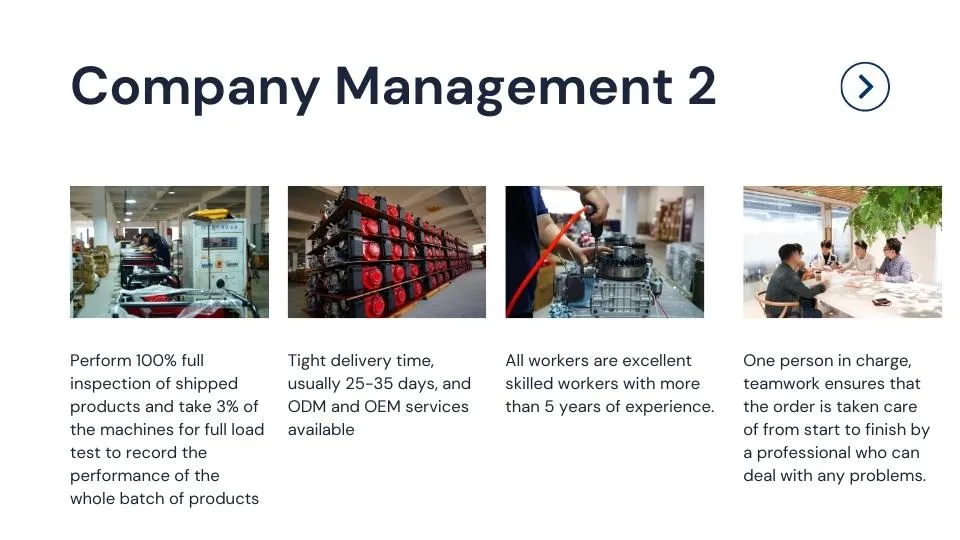 Company Management 2

Perform 100% full inspection of shipped products and take 3% of the machines for full load test to record the performance of the whole batch of products

Tight delivery time, usually 25-35 days, and ODM and OEM services available

All workers are excellent skilled workers with more than 5 years of experience.

One person in charge, teamwork ensures that the order is taken care of from start to finish by a professional who can deal with any problems.